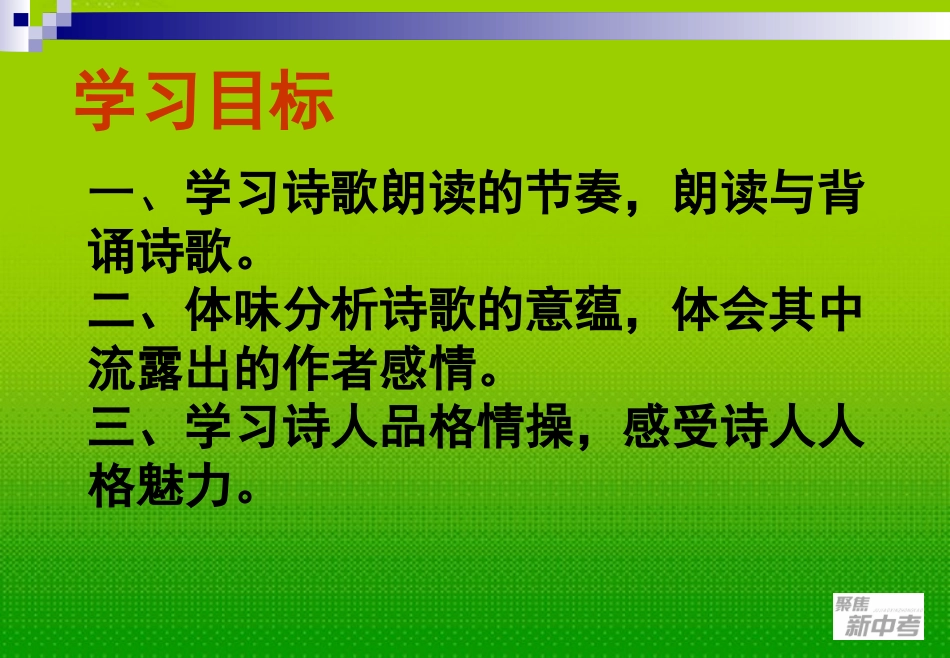 学习目标

一、学习诗歌朗读的节奏，朗读与背诵诗歌。
二、体味分析诗歌的意蕴，体会其中流露出的作者感情。
三、学习诗人品格情操，感受诗人人格魅力。

聚焦
新中考